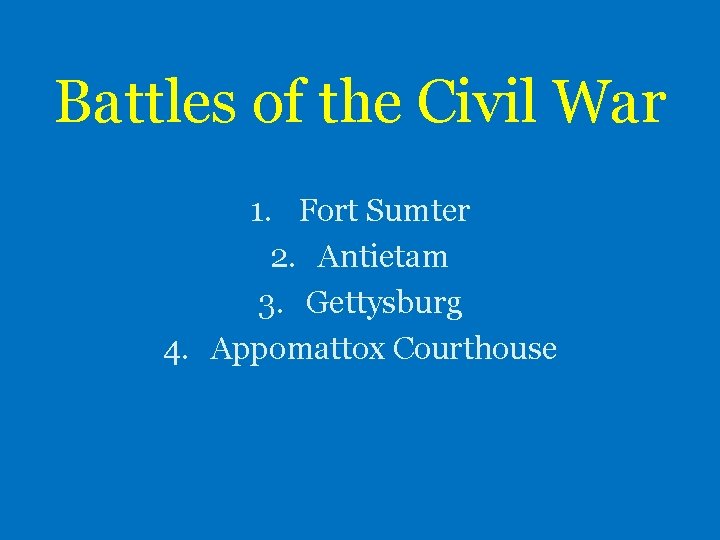 Battles of the Civil War

1. Fort Sumter
2. Antietam
3. Gettysburg
4. Appomattox Courthouse